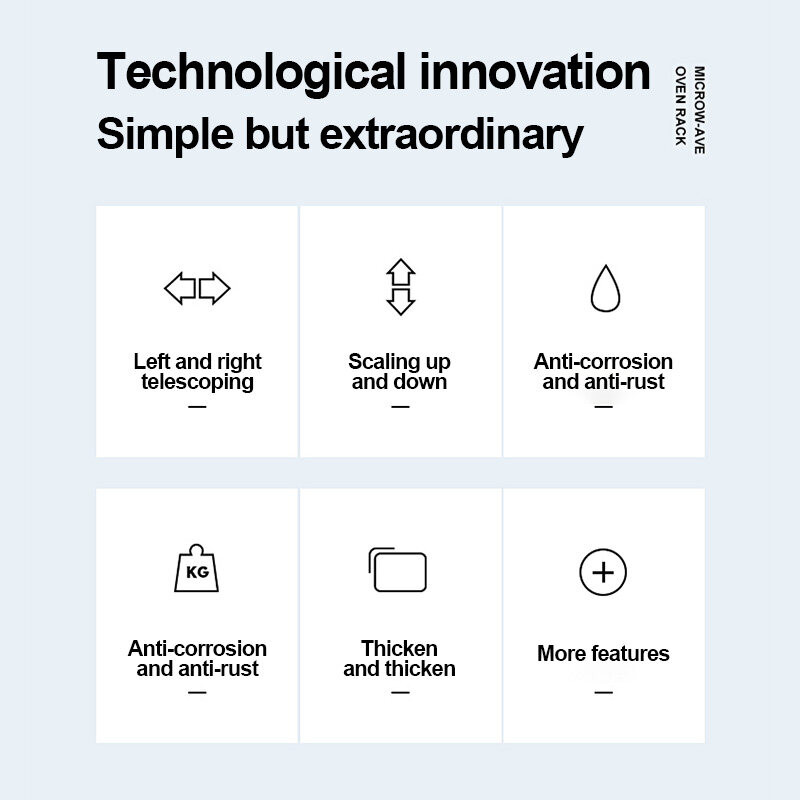 Technological innovation
Simple but extraordinary

MICROW-AVE
OVEN RACK

Left and right telescoping
—

Scaling up and down
—

Anti-corrosion and anti-rust
—

KG

Anti-corrosion and anti-rust
—

Thicken and thicken
—

More features
—